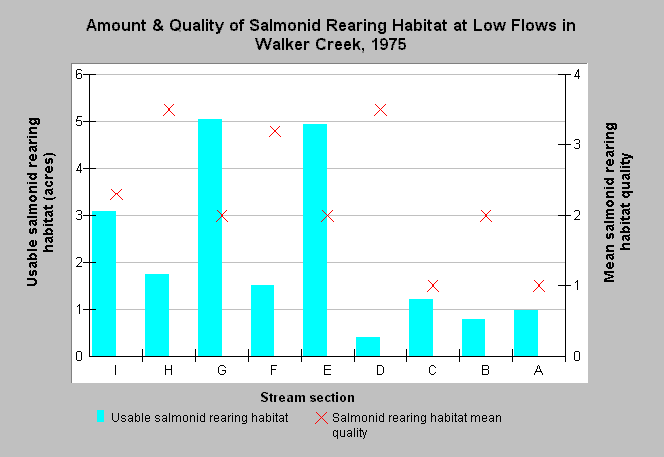 Amount & Quality of Salmonid Rearing Habitat at Low Flows in Walker Creek, 1975

Usable salmonid rearing habitat (acres)

6
5
4
3
2
1
0

Mean salmonid rearing habitat quality

4
3
2
1
0

I H G F E D C B A

Stream section

Usable salmonid rearing habitat

Salmonid rearing habitat mean quality